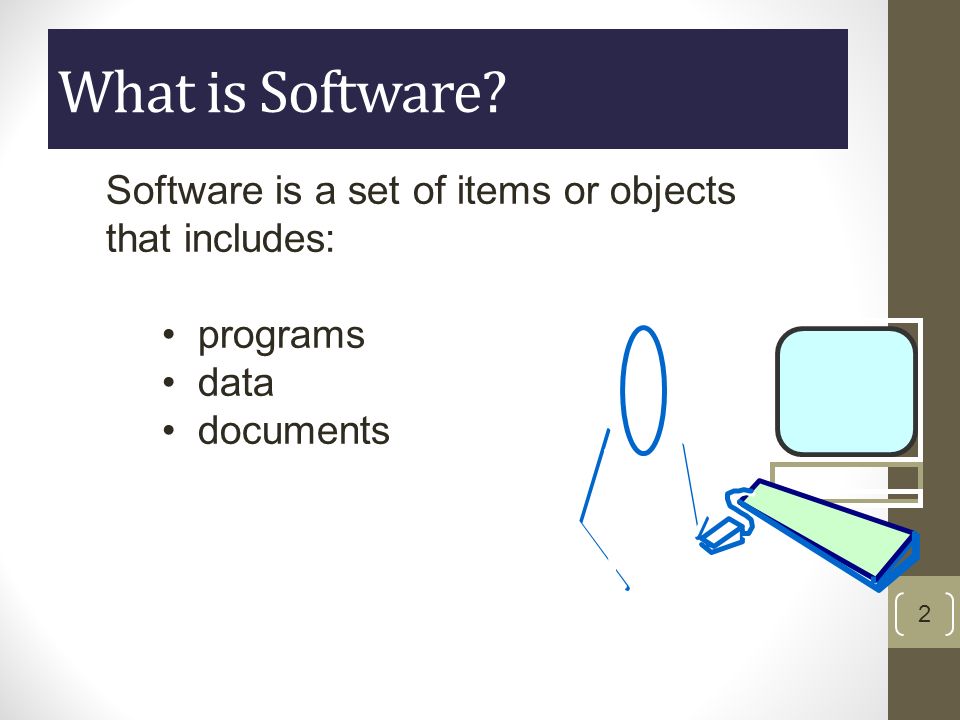 What is Software?

Software is a set of items or objects that includes:

• programs
• data
• documents

2